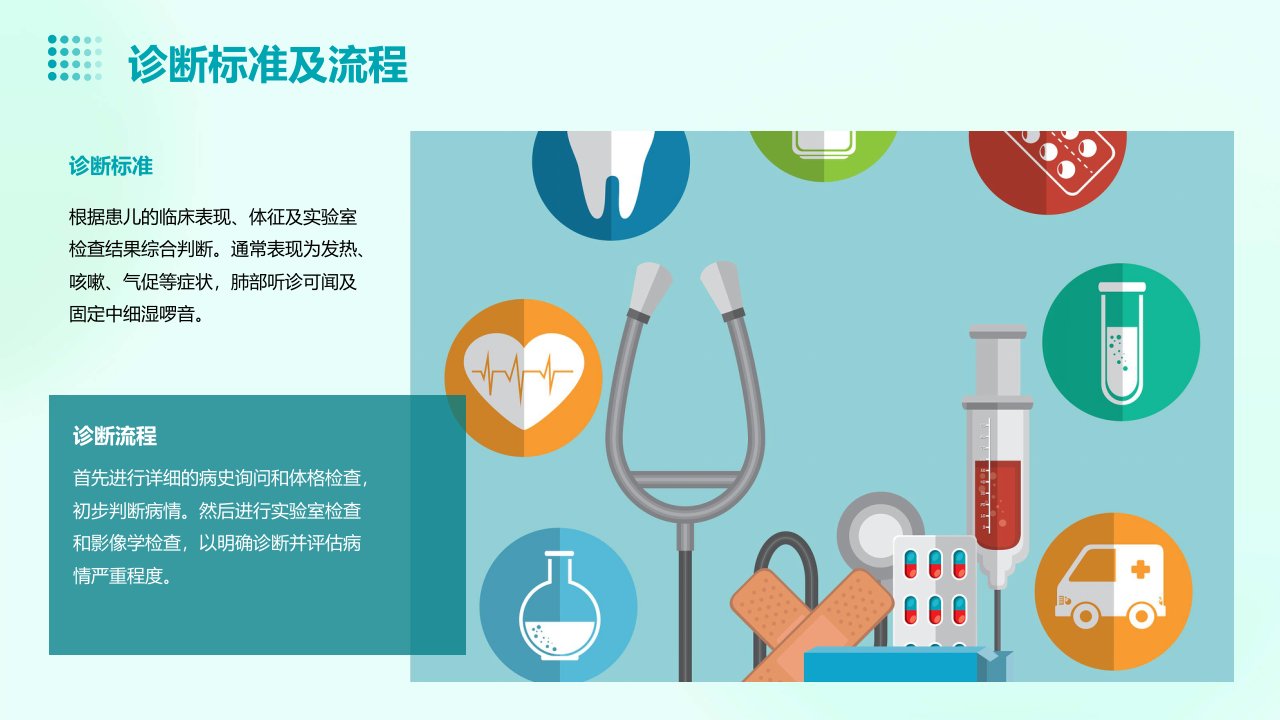 诊断标准及流程

诊断标准

根据患儿的临床表现、体征及实验室检查结果综合判断。通常表现为发热、咳嗽、气促等症状，肺部听诊可闻及固定中细湿啰音。

诊断流程

首先进行详细的病史询问和体格检查，初步判断病情。然后进行实验室检查和影像学检查，以明确诊断并评估病情严重程度。